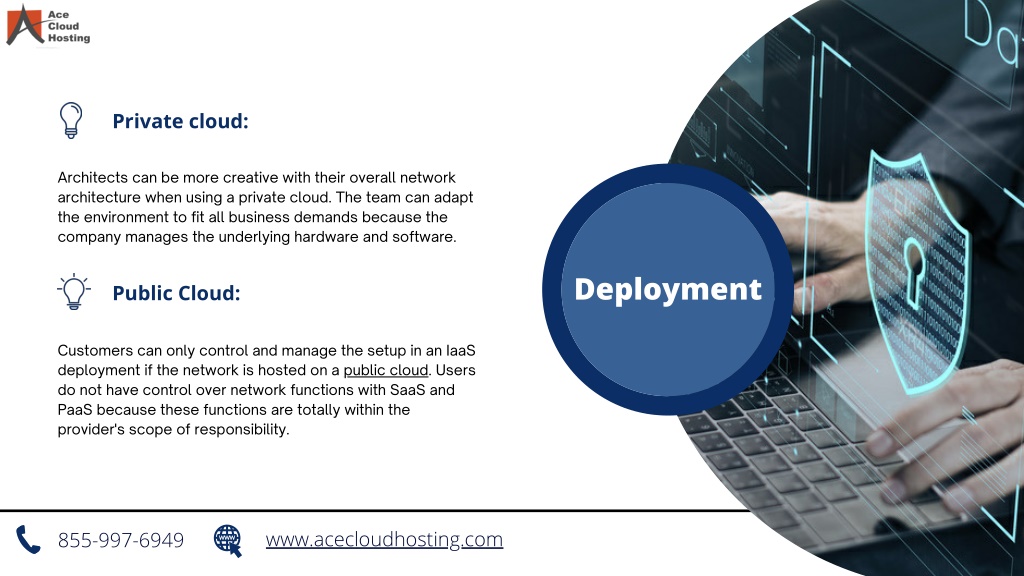 Ace Cloud Hosting

Private cloud:

Architects can be more creative with their overall network architecture when using a private cloud. The team can adapt the environment to fit all business demands because the company manages the underlying hardware and software.

Public Cloud:

Customers can only control and manage the setup in an IaaS deployment if the network is hosted on a public cloud. Users do not have control over network functions with SaaS and PaaS because these functions are totally within the provider's scope of responsibility.

Deployment

855-997-6949

www.acecloudhosting.com